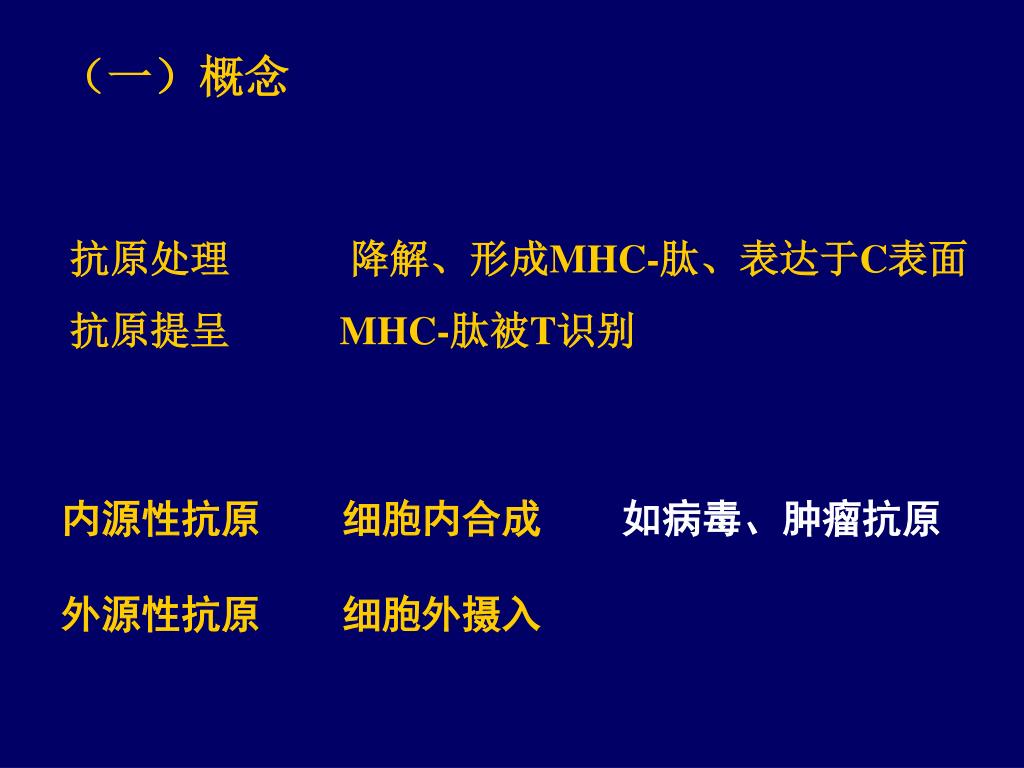 （一）概念

抗原处理　　降解、形成MHC-肽、表达于C表面

抗原提呈　　MHC-肽被T识别

内源性抗原　　细胞内合成　　如病毒、肿瘤抗原

外源性抗原　　细胞外摄入